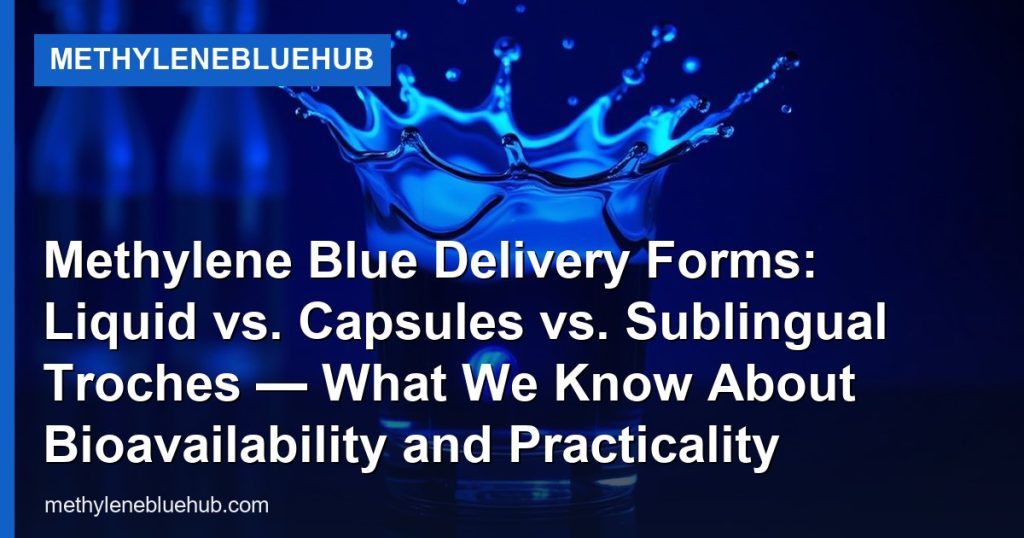 METHYLENEBLUEHUB

Methylene Blue Delivery Forms: Liquid vs. Capsules vs. Sublingual Troches — What We Know About Bioavailability and Practicality

methylenebluehub.com